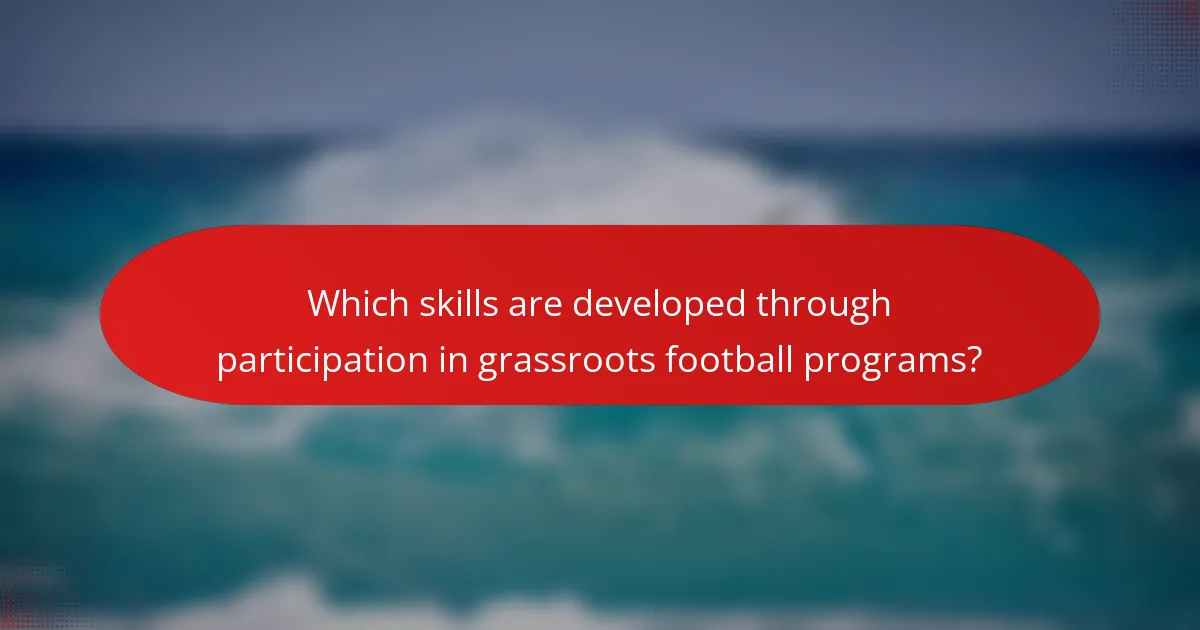 Which skills are developed through participation in grassroots football programs?